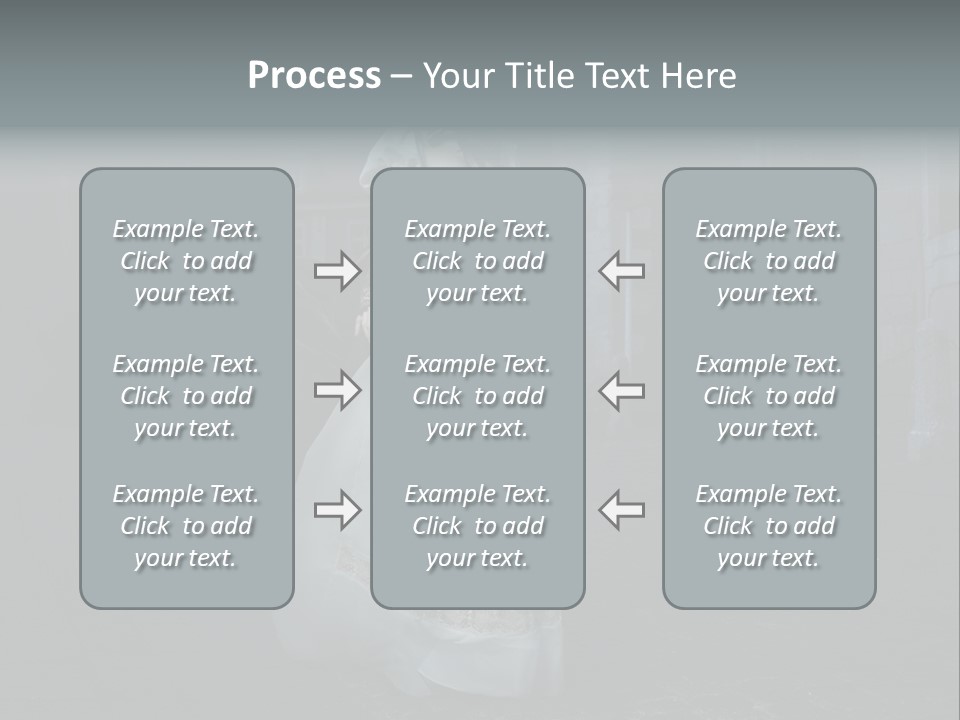 Process – Your Title Text Here

Example Text. Click to add your text.

Example Text. Click to add your text.

Example Text. Click to add your text.

Example Text. Click to add your text.

Example Text. Click to add your text.

Example Text. Click to add your text.

Example Text. Click to add your text.

Example Text. Click to add your text.

Example Text. Click to add your text.